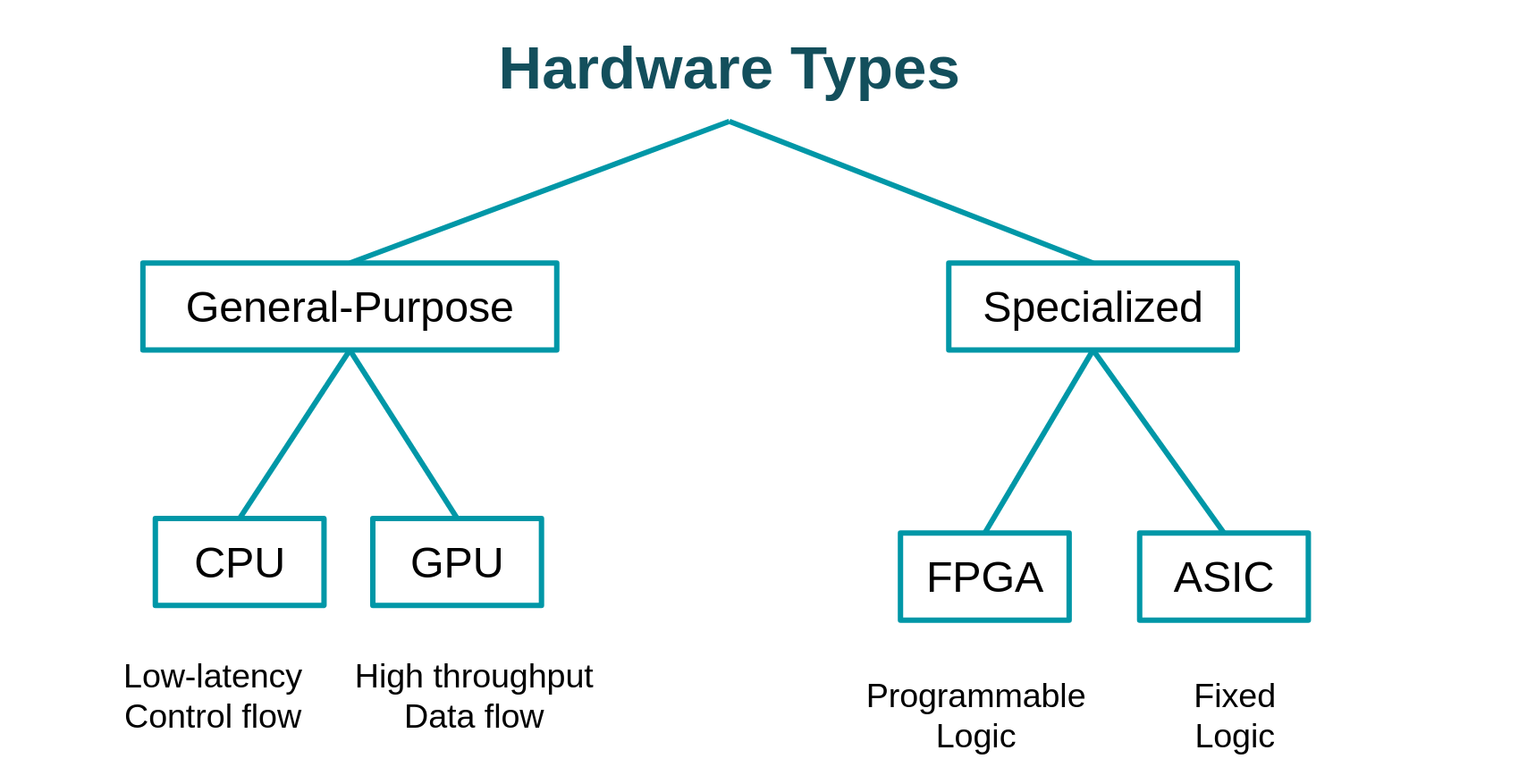 Hardware Types

General-Purpose

Specialized

CPU

GPU

FPGA

ASIC

Low-latency
Control flow

High throughput
Data flow

Programmable
Logic

Fixed
Logic